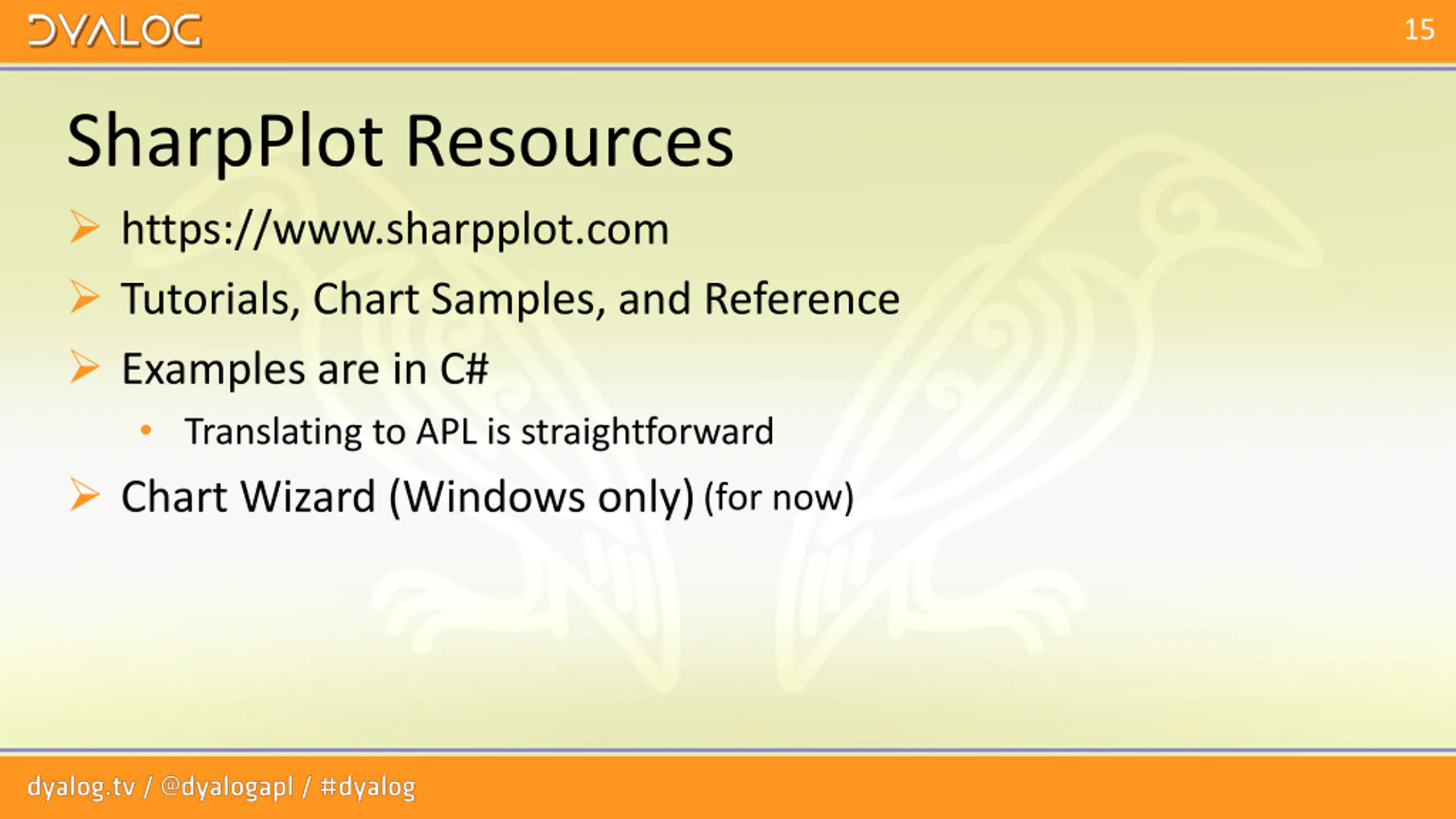 DYALOG

15

SharpPlot Resources

➢ https://www.sharpplot.com

➢ Tutorials, Chart Samples, and Reference

➢ Examples are in C#

• Translating to APL is straightforward

➢ Chart Wizard (Windows only) (for now)

dyalog.tv / @dyalogapl / #dyalog